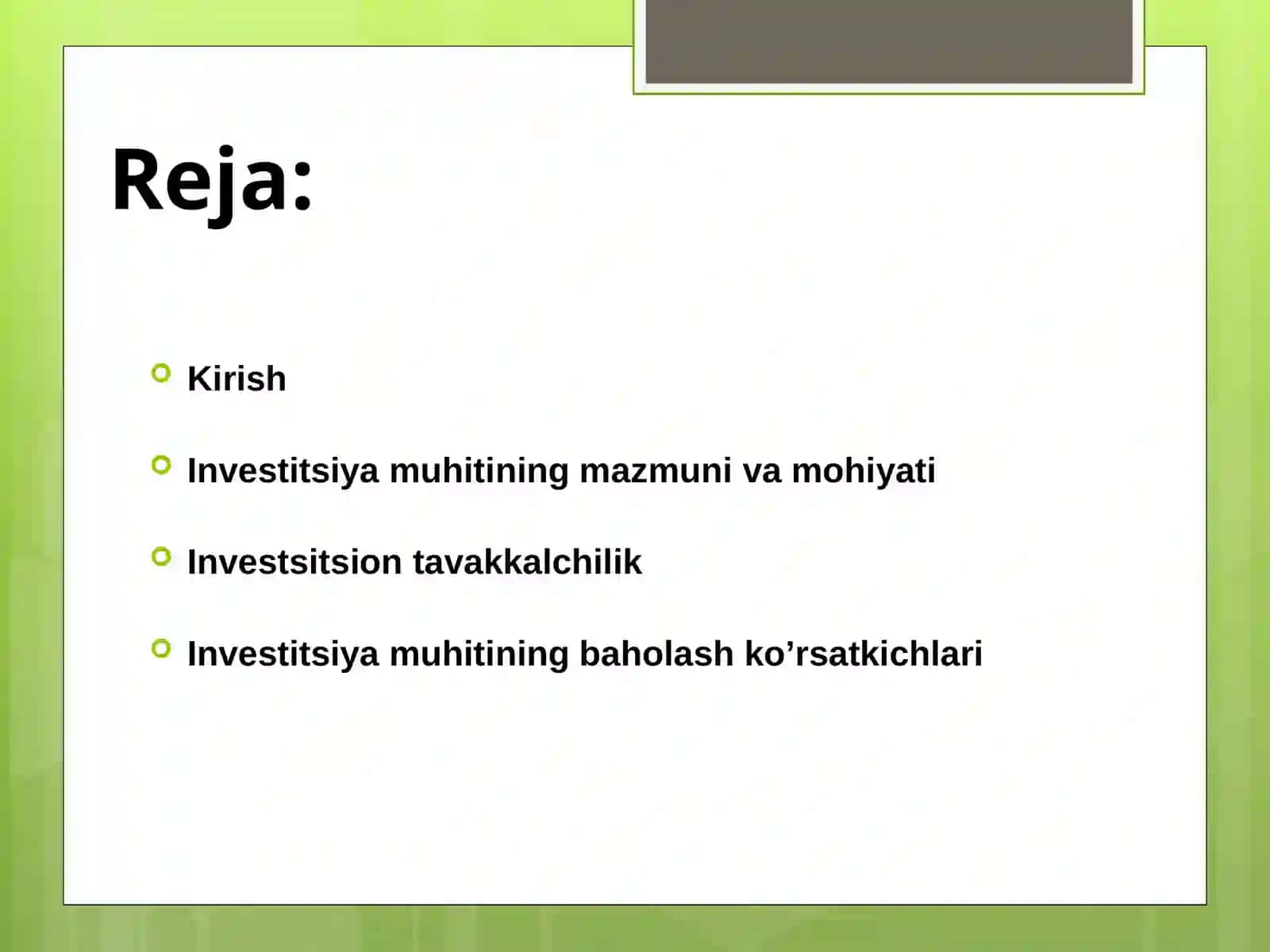 Reja:

Kirish

Investitsiya muhitining mazmuni va mohiyati

Investsitsion tavakkalchilik

Investitsiya muhitining baholash ko’rsatkichlari